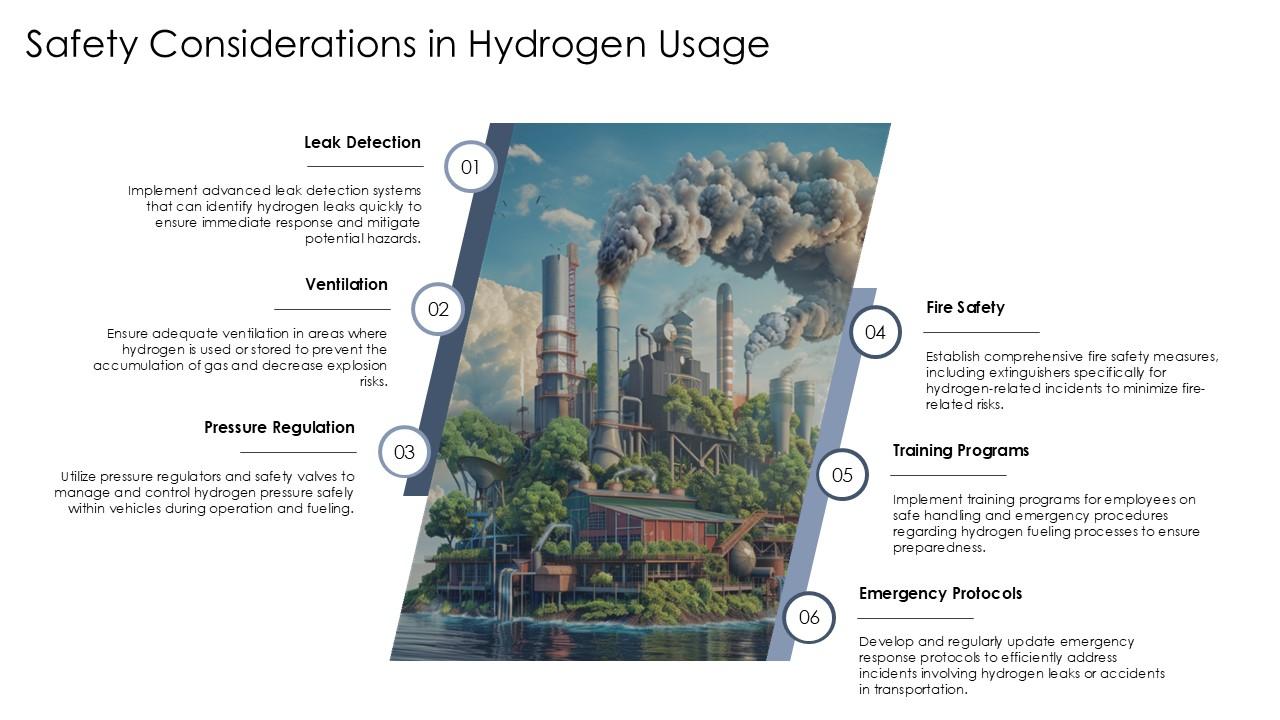 Safety Considerations in Hydrogen Usage

Leak Detection

01

Implement advanced leak detection systems that can identify hydrogen leaks quickly to ensure immediate response and mitigate potential hazards.

Ventilation

02

Ensure adequate ventilation in areas where hydrogen is used or stored to prevent the accumulation of gas and decrease explosion risks.

Pressure Regulation

03

Utilize pressure regulators and safety valves to manage and control hydrogen pressure safely within vehicles during operation and fueling.

Fire Safety

04

Establish comprehensive fire safety measures, including extinguishers specifically for hydrogen-related incidents to minimize fire-related risks.

Training Programs

05

Implement training programs for employees on safe handling and emergency procedures regarding hydrogen fueling processes to ensure preparedness.

Emergency Protocols

06

Develop and regularly update emergency response protocols to efficiently address incidents involving hydrogen leaks or accidents in transportation.